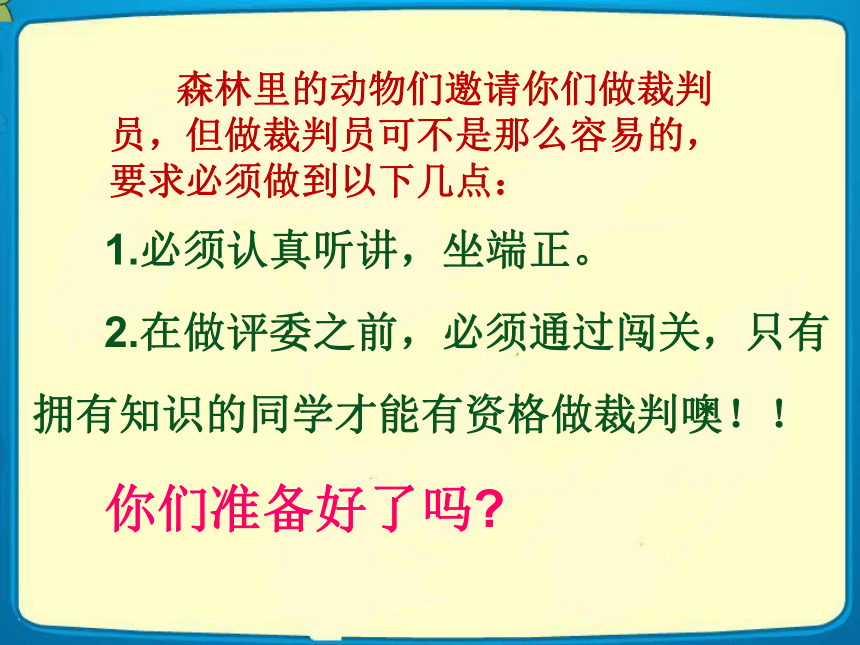 森林里的动物们邀请你们做裁判员，但做裁判员可不是那么容易的，要求必须做到以下几点：

1.必须认真听讲，坐端正。

2.在做评委之前，必须通过闯关，只有拥有知识的同学才能有资格做裁判噢！！

你们准备好了吗?